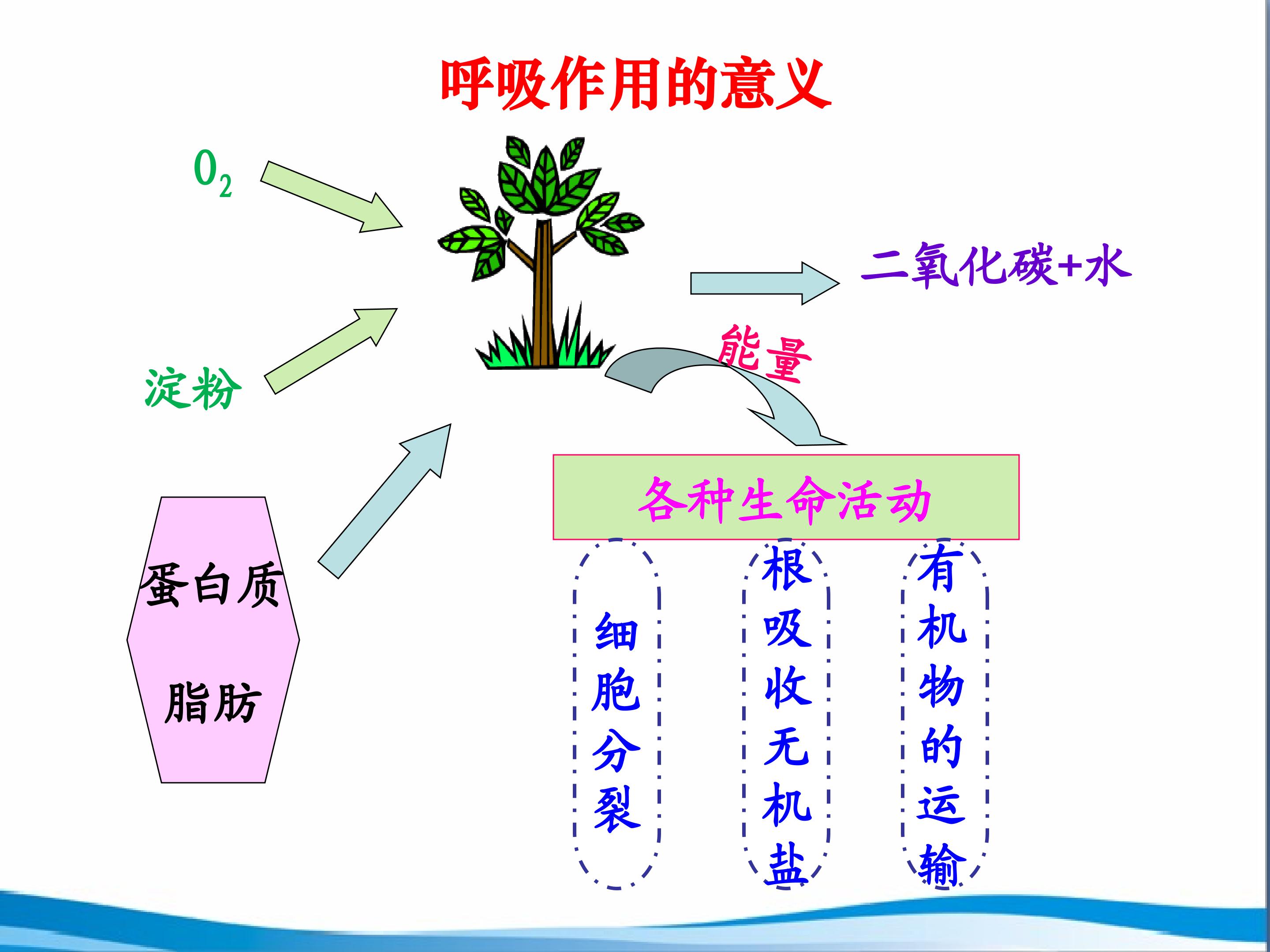 呼吸作用的意义

$O_2$

淀粉

蛋白质

脂肪

二氧化碳+水

能量

各种生命活动

细胞分裂

根吸收无机盐

有机物的运输